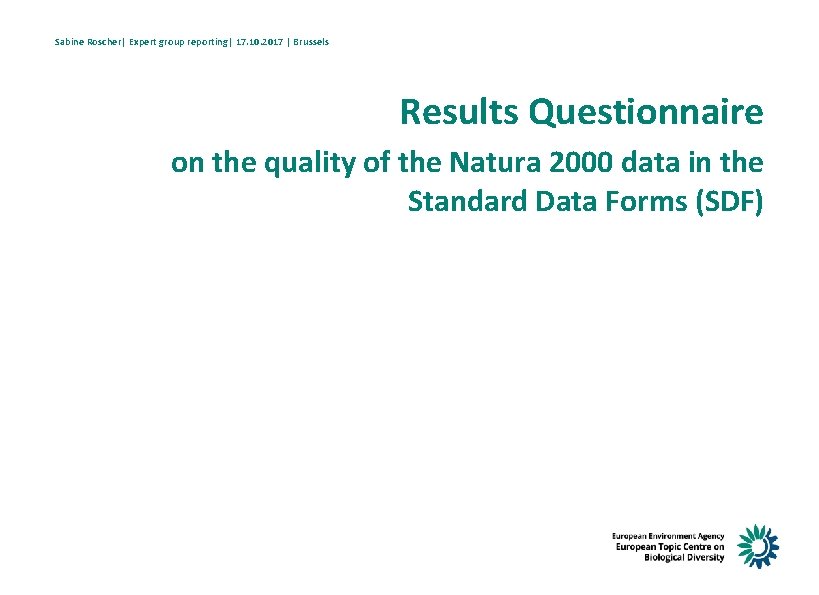 Sabine Roscher| Expert group reporting| 17.10.2017 | Brussels

Results Questionnaire

on the quality of the Natura 2000 data in the Standard Data Forms (SDF)

European Environment Agency
European Topic Centre on Biological Diversity